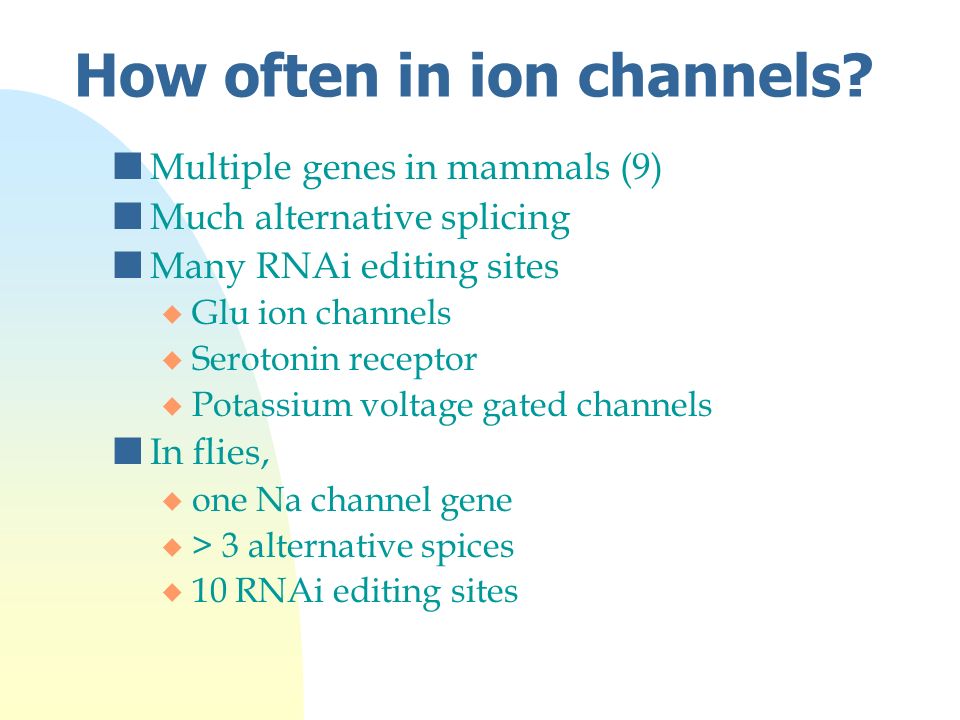 How often in ion channels?

Multiple genes in mammals (9)
Much alternative splicing
Many RNAi editing sites
Glu ion channels
Serotonin receptor
Potassium voltage gated channels
In flies,
one Na channel gene
> 3 alternative spices
10 RNAi editing sites